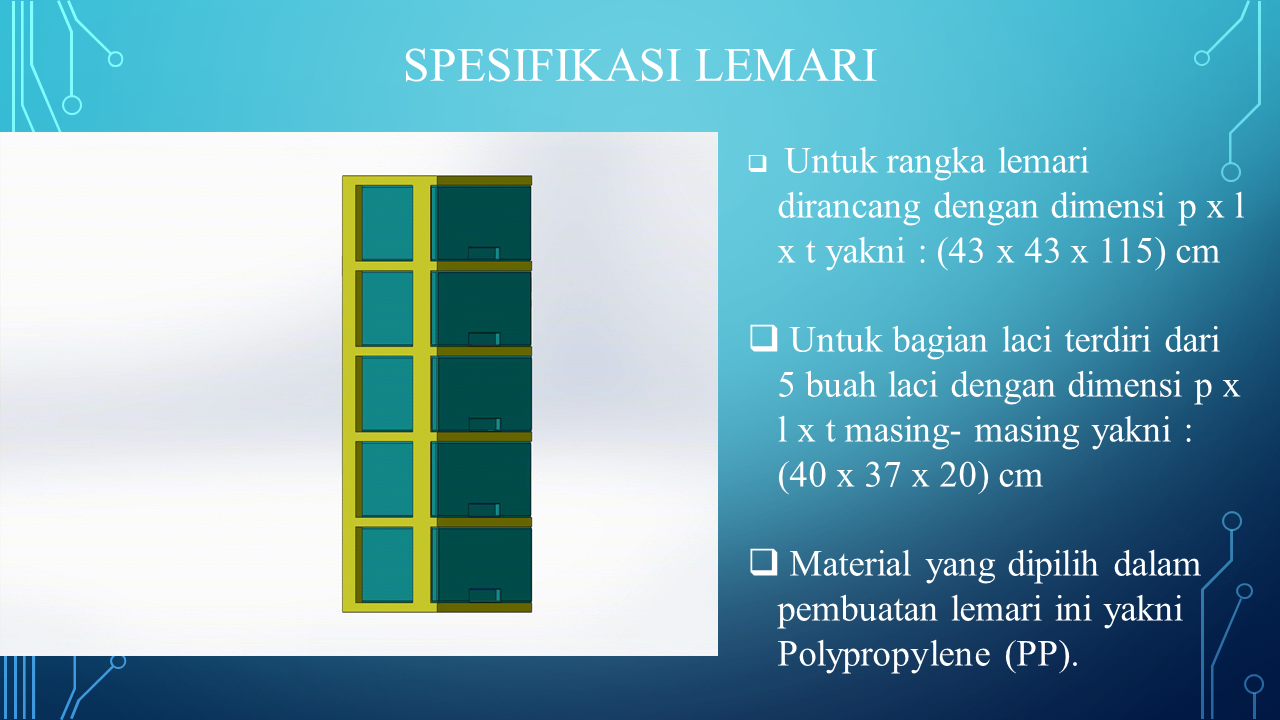 SPESIFIKASI LEMARI

❑ Untuk rangka lemari dirancang dengan dimensi p x l x t yakni : (43 x 43 x 115) cm

❑ Untuk bagian laci terdiri dari 5 buah laci dengan dimensi p x l x t masing- masing yakni : (40 x 37 x 20) cm

❑ Material yang dipilih dalam pembuatan lemari ini yakni Polypropylene (PP).